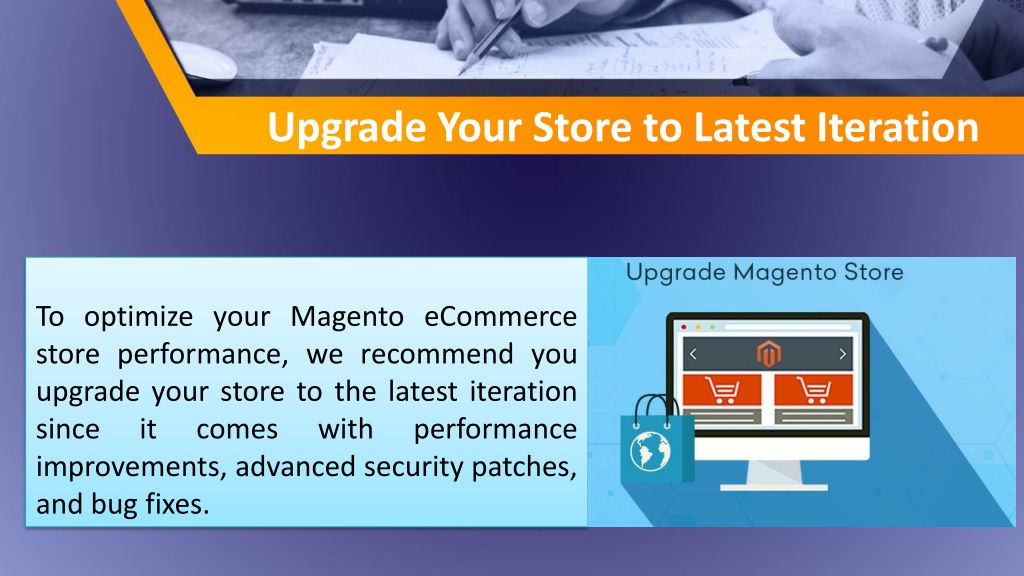 Upgrade Your Store to Latest Iteration

To optimize your Magento eCommerce store performance, we recommend you upgrade your store to the latest iteration since it comes with performance improvements, advanced security patches, and bug fixes.

Upgrade Magento Store